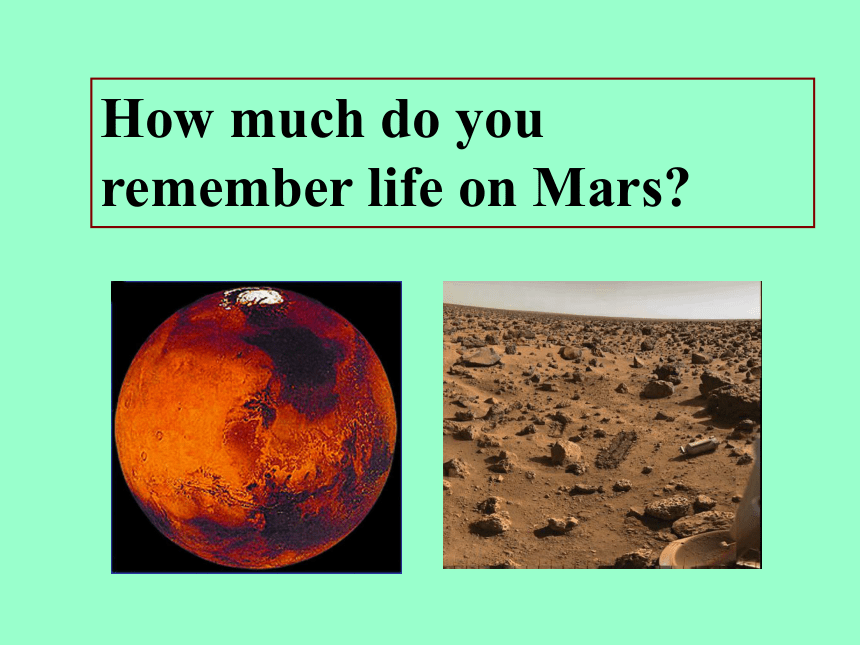 How much do you remember life on Mars?